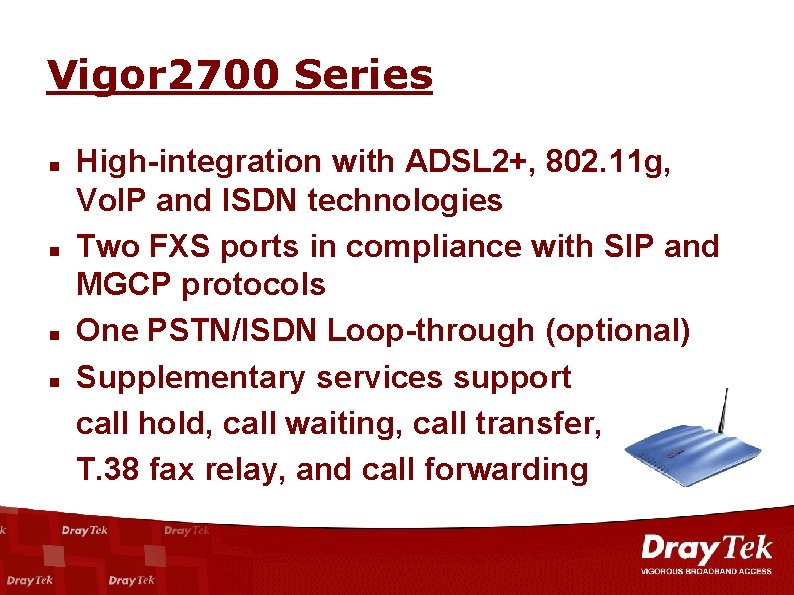 Vigor2700 Series

- High-integration with ADSL2+, 802.11g, VoIP and ISDN technologies
- Two FXS ports in compliance with SIP and MGCP protocols
- One PSTN/ISDN Loop-through (optional)
- Supplementary services support

call hold, call waiting, call transfer, T.38 fax relay, and call forwarding

DrayTek DrayTek DrayTek DrayTek

DrayTek
VIGOROUS BROADBAND ACCESS